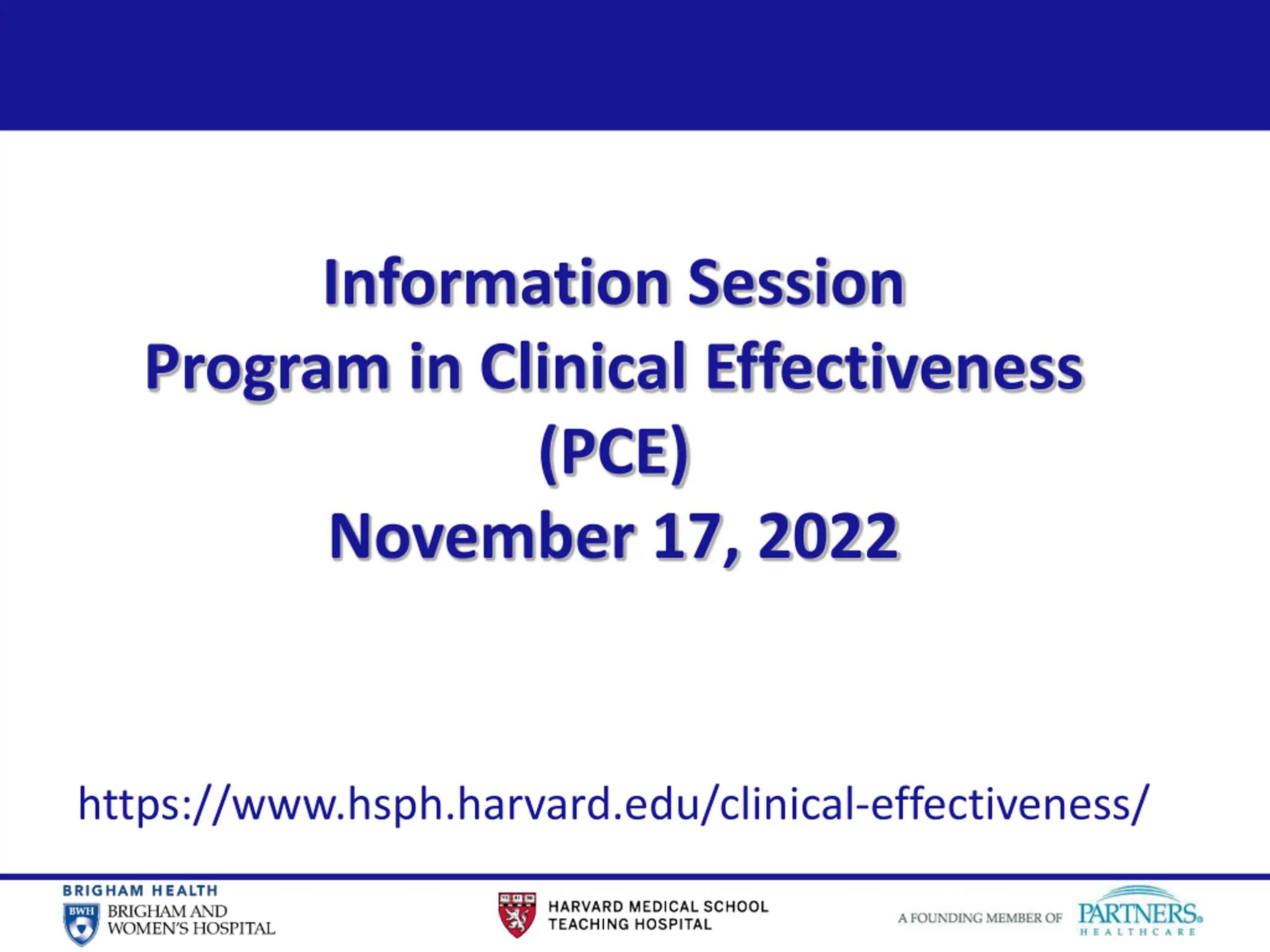 Information Session
Program in Clinical Effectiveness
(PCE)
November 17, 2022

https://www.hsph.harvard.edu/clinical-effectiveness/

BRIGHAM HEALTH
BWH
BRIGHAM AND WOMEN'S HOSPITAL

HARVARD MEDICAL SCHOOL
TEACHING HOSPITAL

A FOUNDING MEMBER OF PARTNERS HEALTHCARE